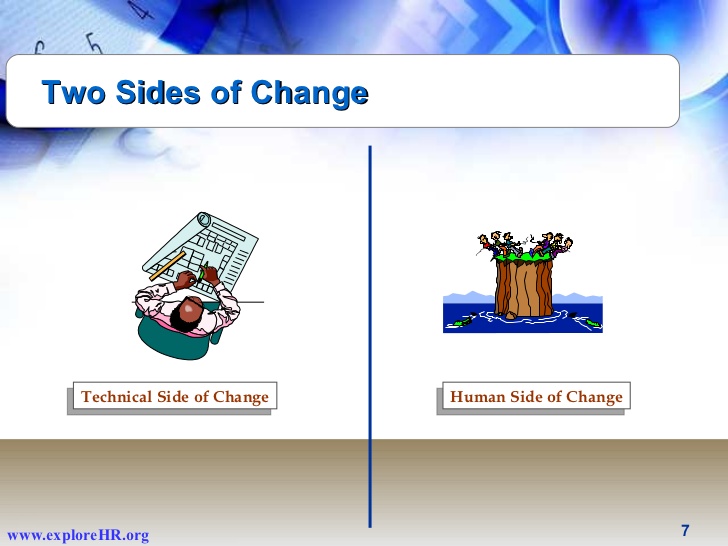 Two Sides of Change

Technical Side of Change

Human Side of Change

www.exploreHR.org

7